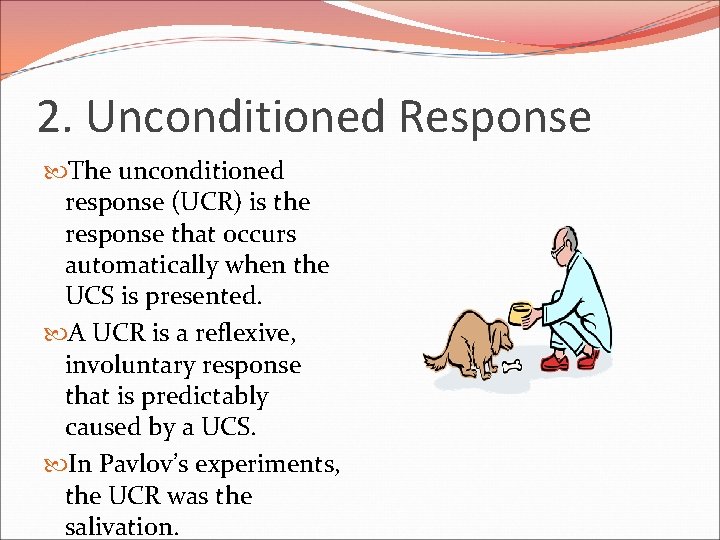 2. Unconditioned Response

The unconditioned response (UCR) is the response that occurs automatically when the UCS is presented.

A UCR is a reflexive, involuntary response that is predictably caused by a UCS.

In Pavlov's experiments, the UCR was the salivation.